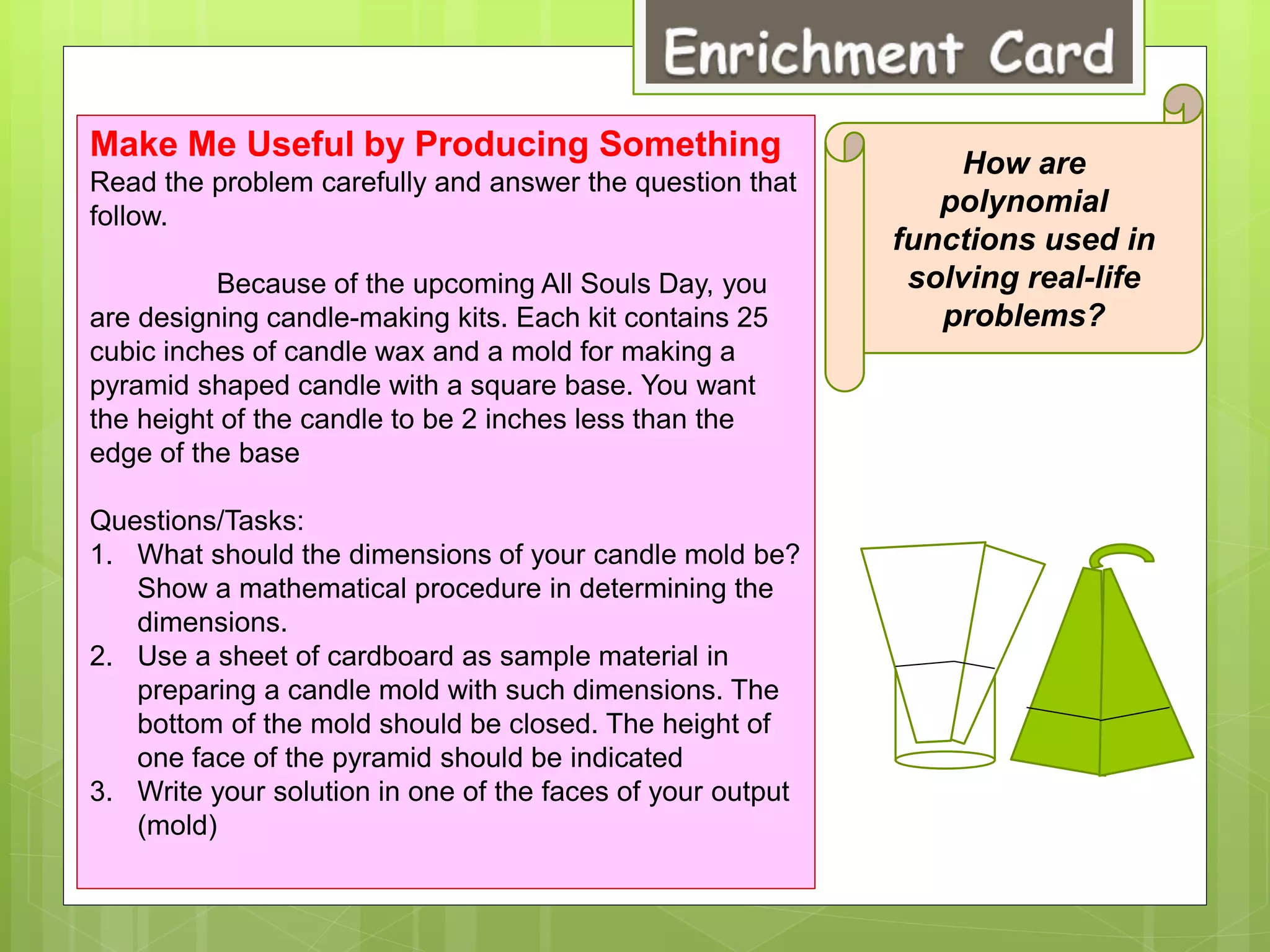 Enrichment Card

Make Me Useful by Producing Something
Read the problem carefully and answer the question that follow.

Because of the upcoming All Souls Day, you are designing candle-making kits. Each kit contains 25 cubic inches of candle wax and a mold for making a pyramid shaped candle with a square base. You want the height of the candle to be 2 inches less than the edge of the base

Questions/Tasks:
1. What should the dimensions of your candle mold be? Show a mathematical procedure in determining the dimensions.
2. Use a sheet of cardboard as sample material in preparing a candle mold with such dimensions. The bottom of the mold should be closed. The height of one face of the pyramid should be indicated
3. Write your solution in one of the faces of your output (mold)

How are polynomial functions used in solving real-life problems?